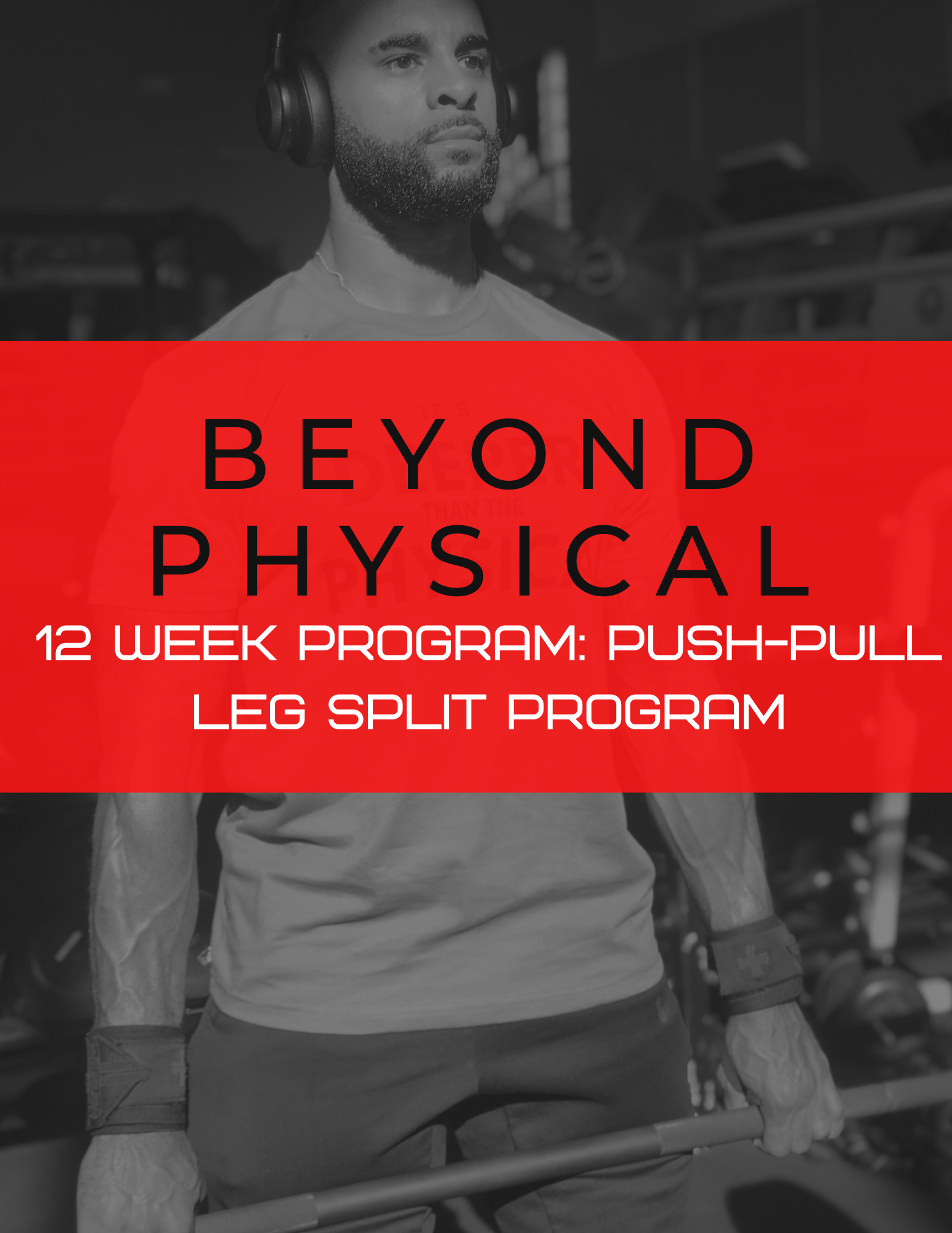 BEYOND PHYSICAL

12 WEEK PROGRAM: PUSH-PULL LEG SPLIT PROGRAM